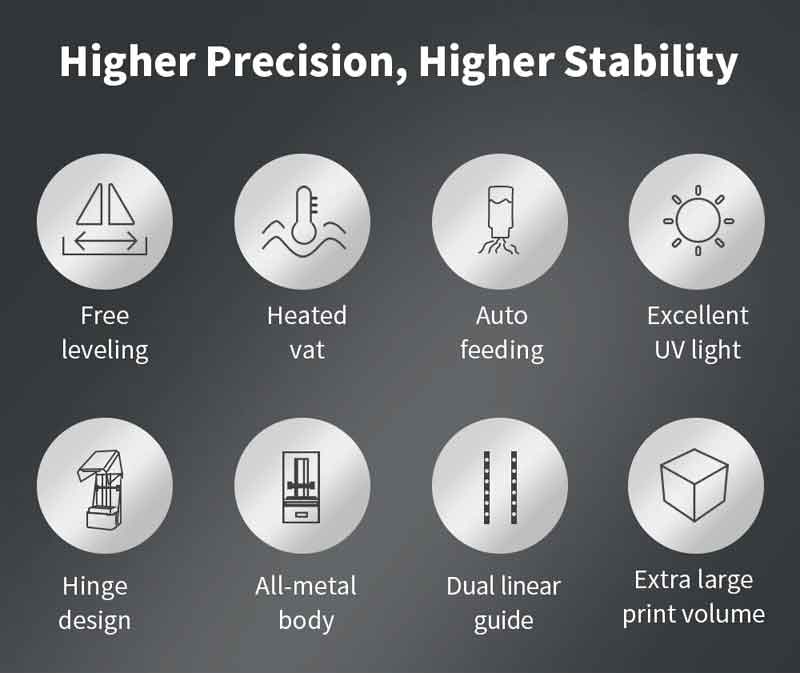 Higher Precision, Higher Stability

Free leveling

Heated vat

Auto feeding

Excellent UV light

Hinge design

All-metal body

Dual linear guide

Extra large print volume